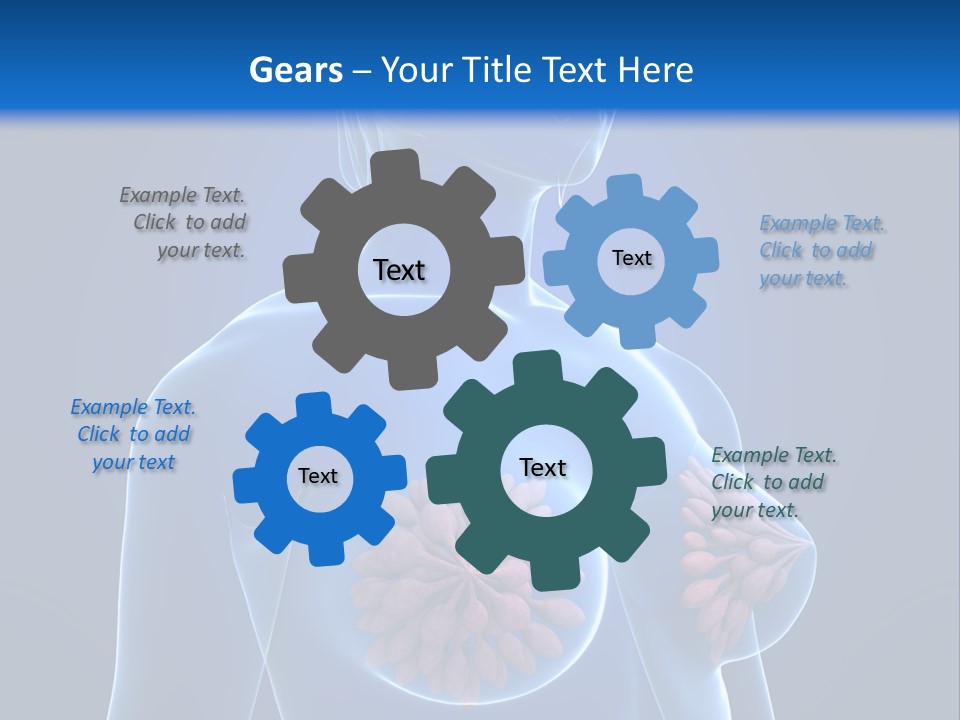 Gears – Your Title Text Here

Example Text. Click to add your text.

Text

Text

Example Text. Click to add your text.

Example Text. Click to add your text

Text

Text

Example Text. Click to add your text.